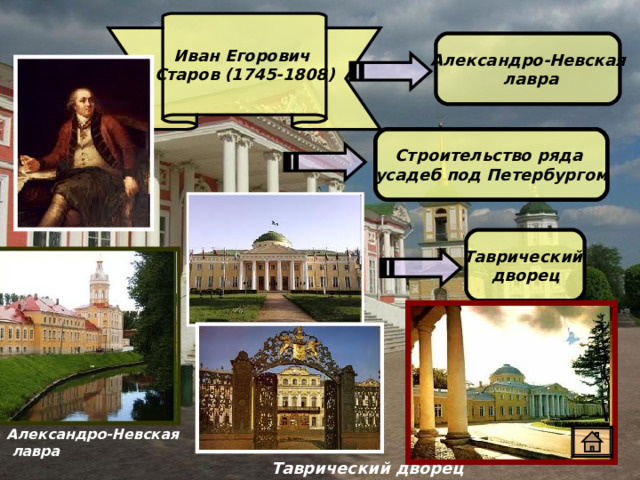 Иван Егорович Старов (1745-1808)

Александро-Невская лавра

Строительство ряда усадеб под Петербургом

Таврический дворец

Александро-Невская лавра

Таврический дворец